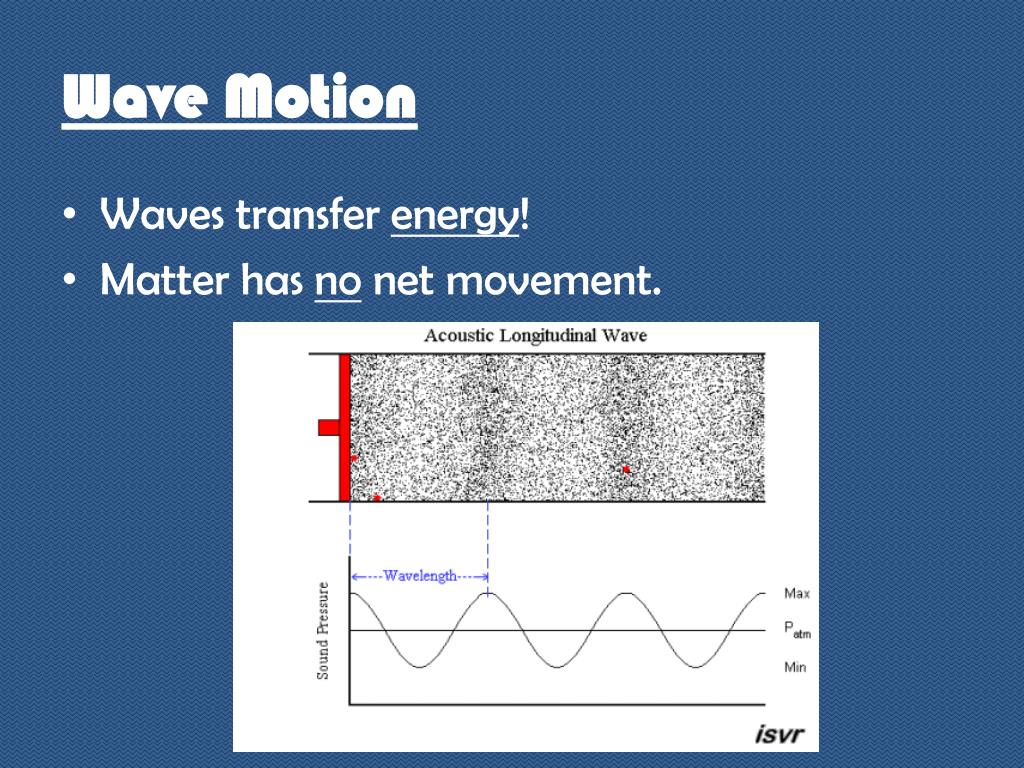 Wave Motion

• Waves transfer energy!
• Matter has no net movement.

Acoustic Longitudinal Wave

Wavelength

Sound Pressure

Max

$P_{atm}$

Min

isvr